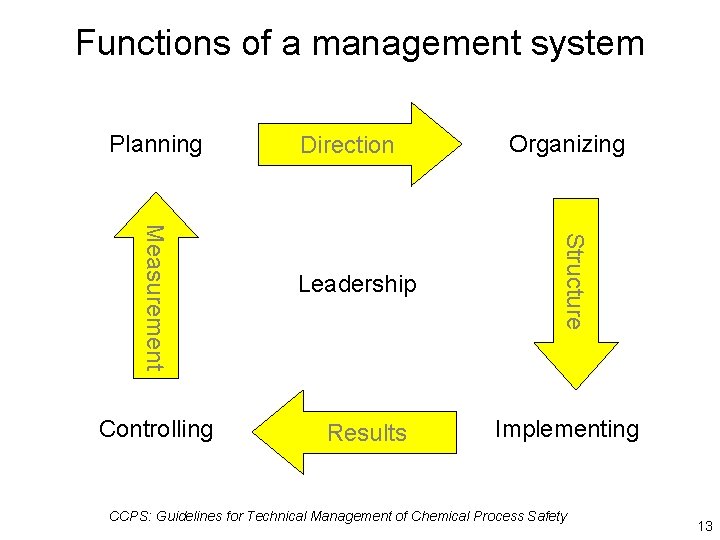 Functions of a management system

Planning

Direction

Organizing

Measurement

Leadership

Structure

Controlling

Results

Implementing

CCPS: Guidelines for Technical Management of Chemical Process Safety

13